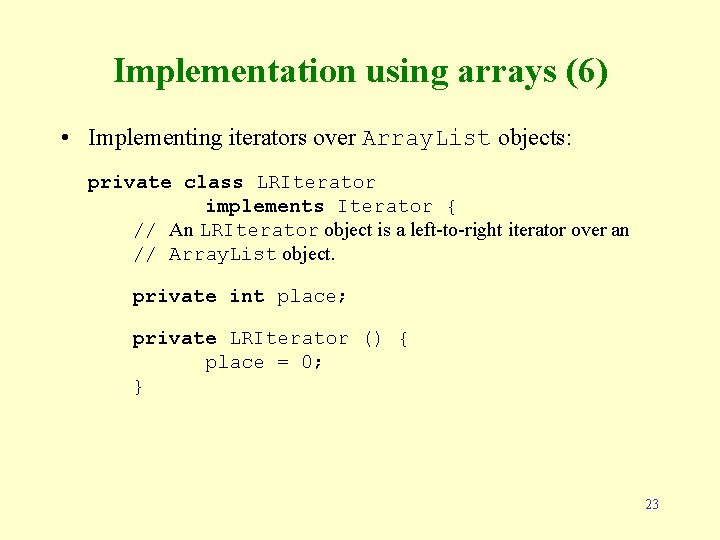 Implementation using arrays (6)

• Implementing iterators over ArrayList objects:

private class LRIterator
		implements Iterator {
	// An LRIterator object is a left-to-right iterator over an
	// ArrayList object.

	private int place;

	private LRIterator () {
		place = 0;
	}

23